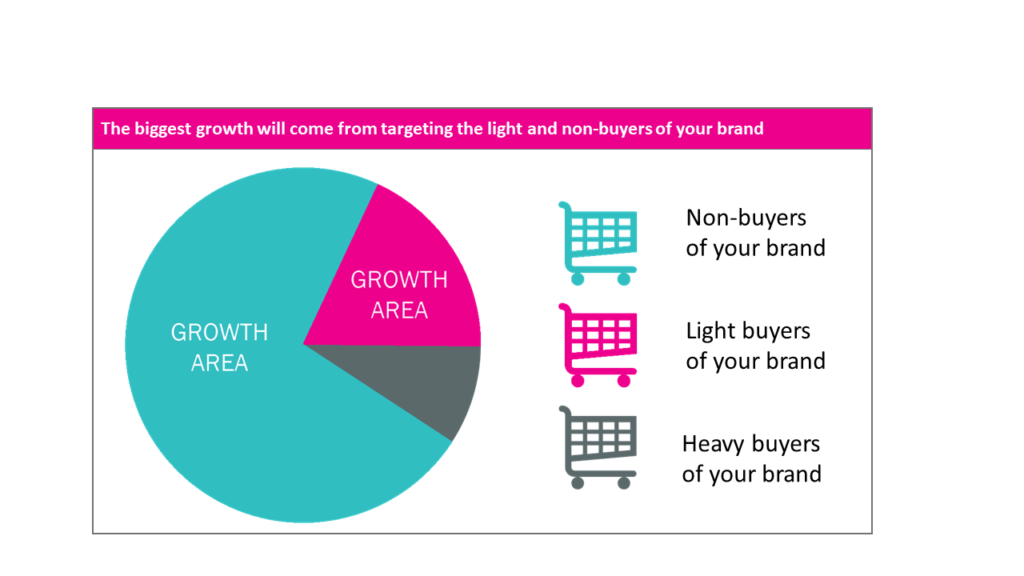 The biggest growth will come from targeting the light and non-buyers of your brand

GROWTH AREA

GROWTH AREA

Non-buyers of your brand

Light buyers of your brand

Heavy buyers of your brand